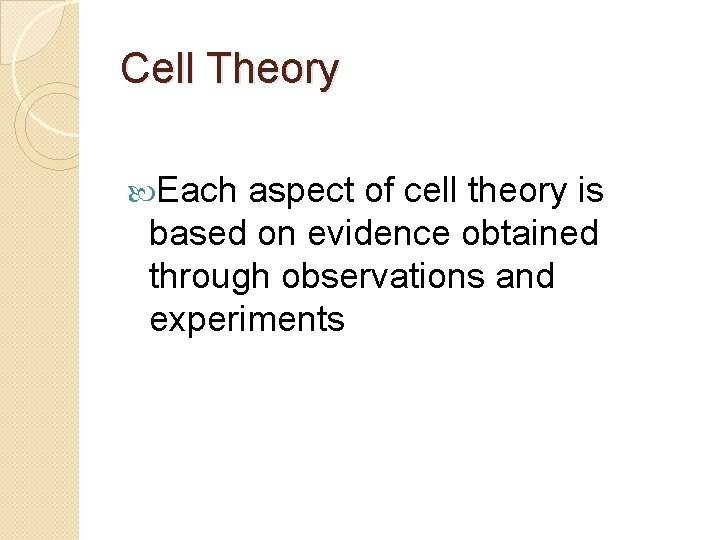 Cell Theory

Each aspect of cell theory is based on evidence obtained through observations and experiments